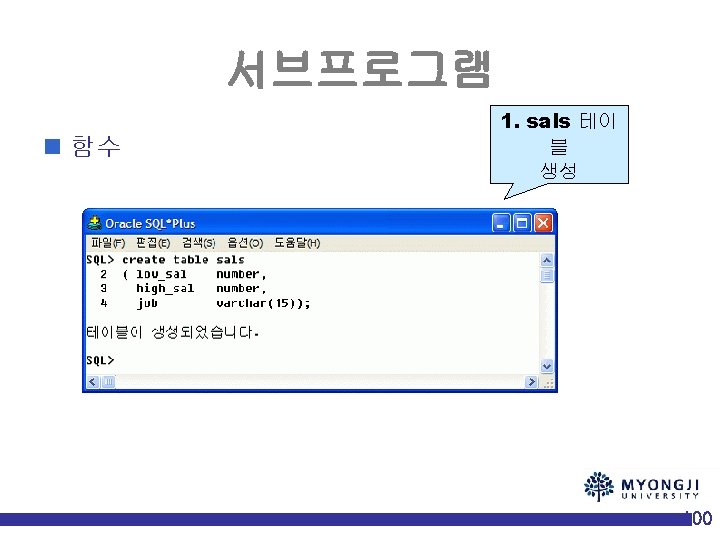 서브프로그램

■ 함수

1. sals 테이블
생성

Oracle SQL*Plus

파일(F) 편집(E) 검색(S) 옵션(O) 도움말(H)

SQL> create table sals
  2  ( low_sal    number,
  3    high_sal   number,
  4    job        varchar(15));

테이블이 생성되었습니다.

SQL>

MYONGJI
UNIVERSITY

100